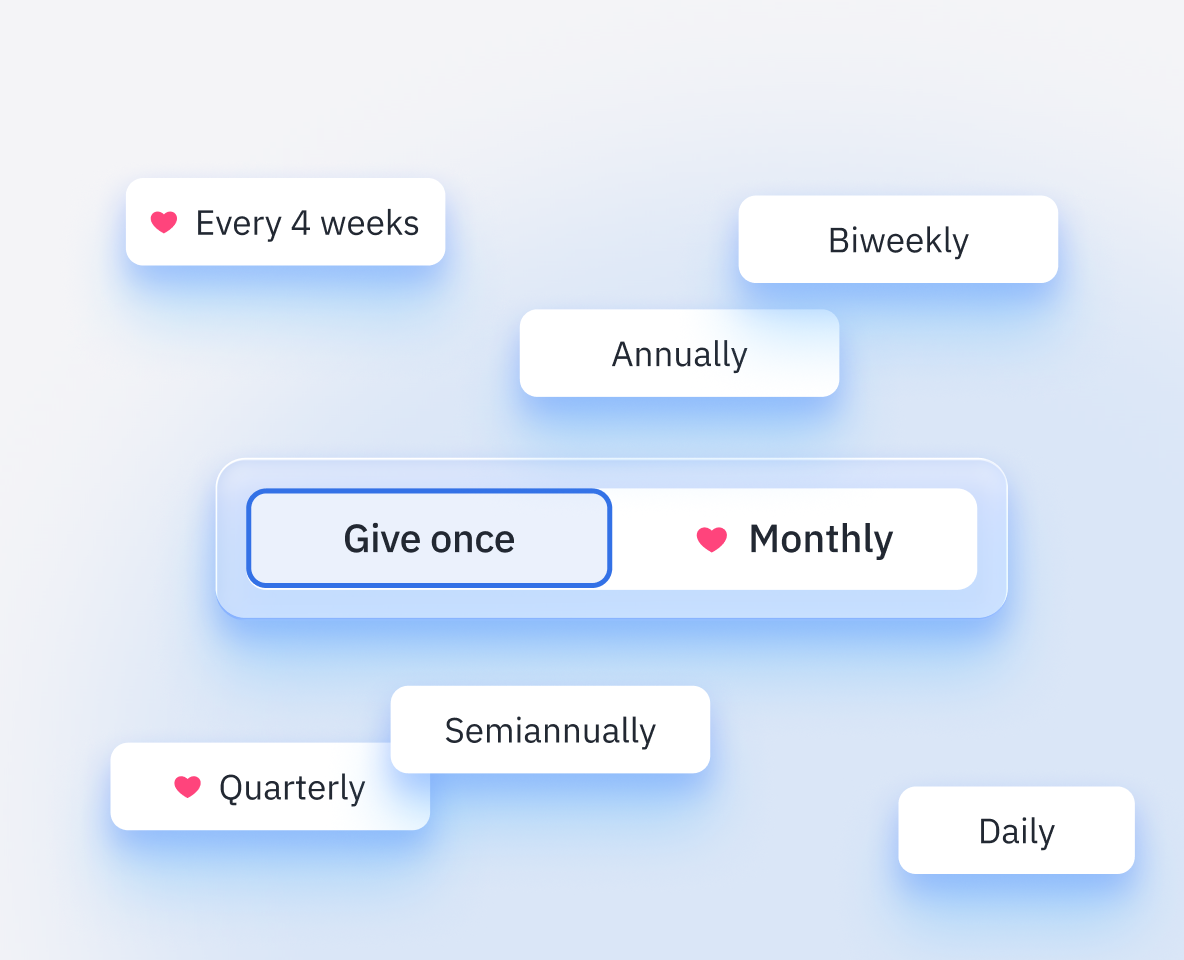 Every 4 weeks

Biweekly

Annually

Give once

Monthly

Semiannually

Quarterly

Daily